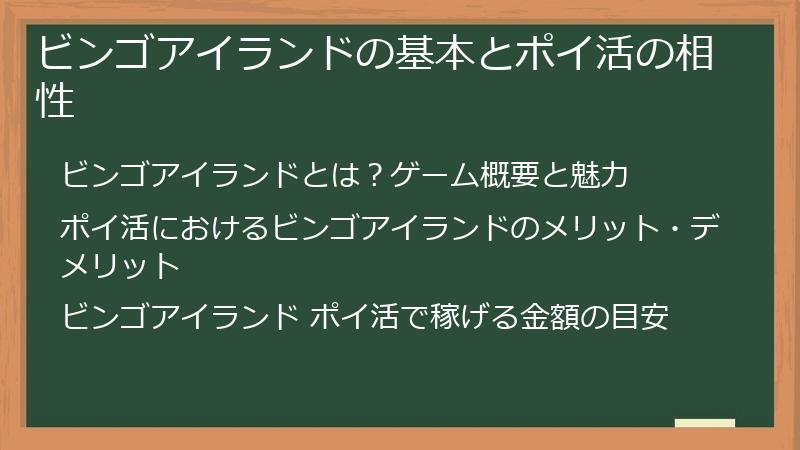 ビンゴアイランドの基本とポイ活の相性

ビンゴアイランドとは？ゲーム概要と魅力

ポイ活におけるビンゴアイランドのメリット・デメリット

ビンゴアイランド ポイ活で稼げる金額の目安